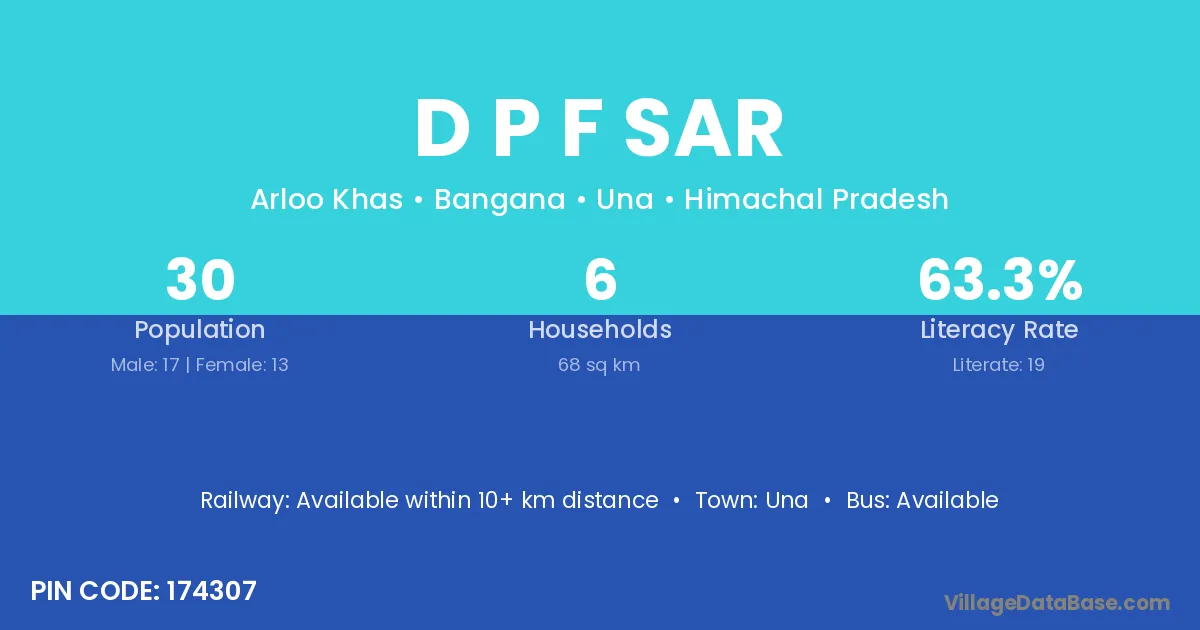 D P F SAR

Arloo Khas • Bangana • Una • Himachal Pradesh

30
Population
Male: 17 | Female: 13

6
Households
68 sq km

63.3%
Literacy Rate
Literate: 19

Railway: Available within 10+ km distance • Town: Una • Bus: Available

PIN CODE: 174307

VillageDataBase.com